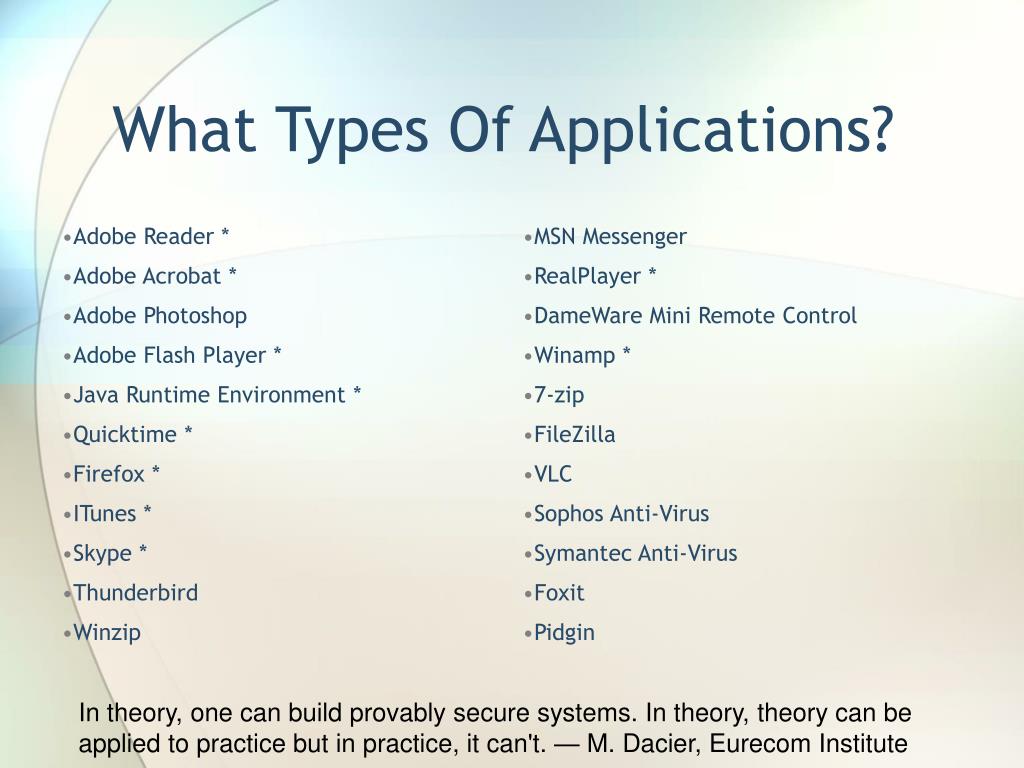 What Types Of Applications?

•Adobe Reader *
•Adobe Acrobat *
•Adobe Photoshop
•Adobe Flash Player *
•Java Runtime Environment *
•Quicktime *
•Firefox *
•ITunes *
•Skype *
•Thunderbird
•Winzip

•MSN Messenger
•RealPlayer *
•DameWare Mini Remote Control
•Winamp *
•7-zip
•FileZilla
•VLC
•Sophos Anti-Virus
•Symantec Anti-Virus
•Foxit
•Pidgin

In theory, one can build provably secure systems. In theory, theory can be applied to practice but in practice, it can't. — M. Dacier, Eurecom Institute